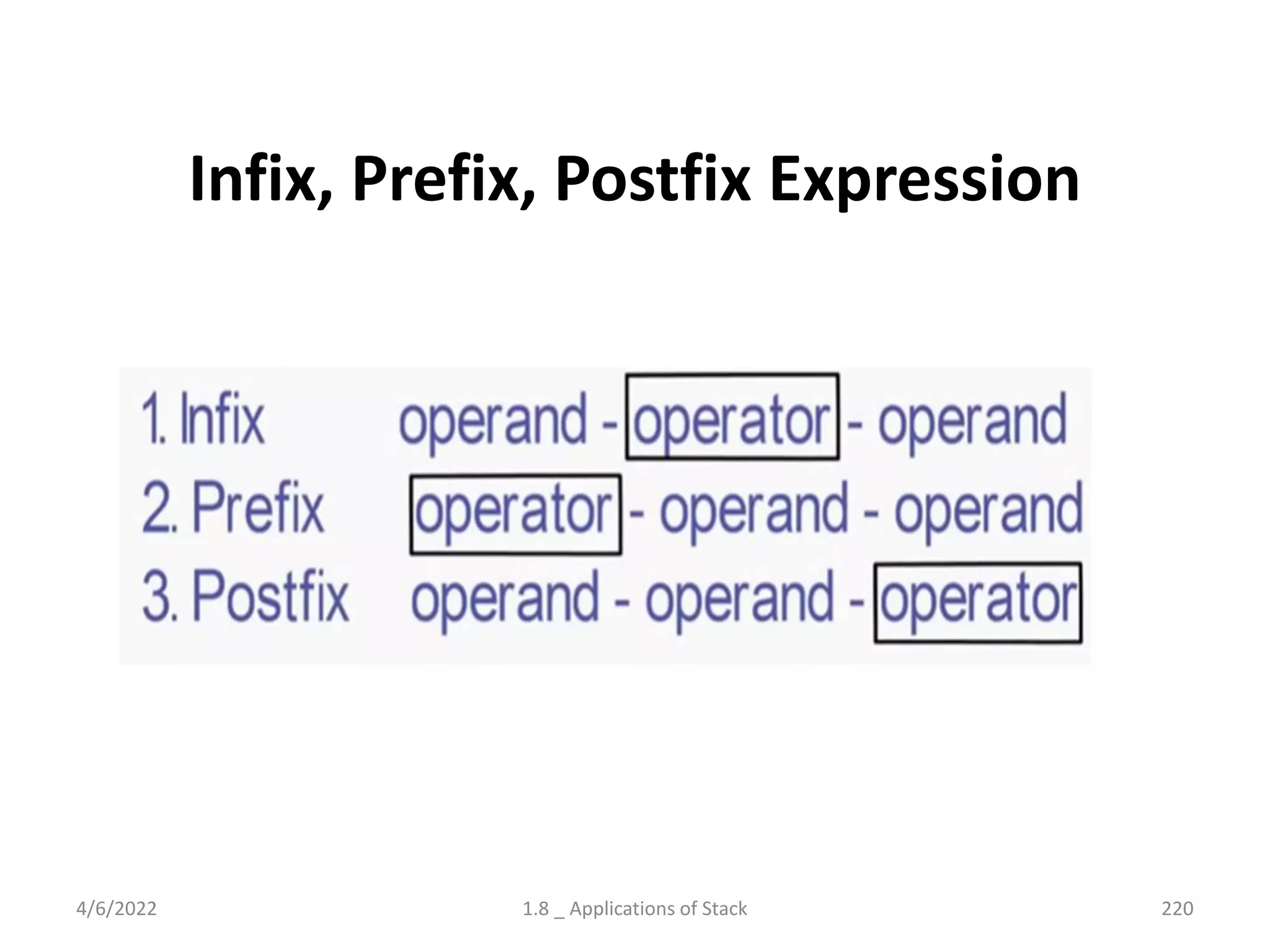 Infix, Prefix, Postfix Expression

1. Infix operand - operator - operand
2. Prefix operator - operand - operand
3. Postfix operand - operand - operator

4/6/2022 1.8 _ Applications of Stack 220